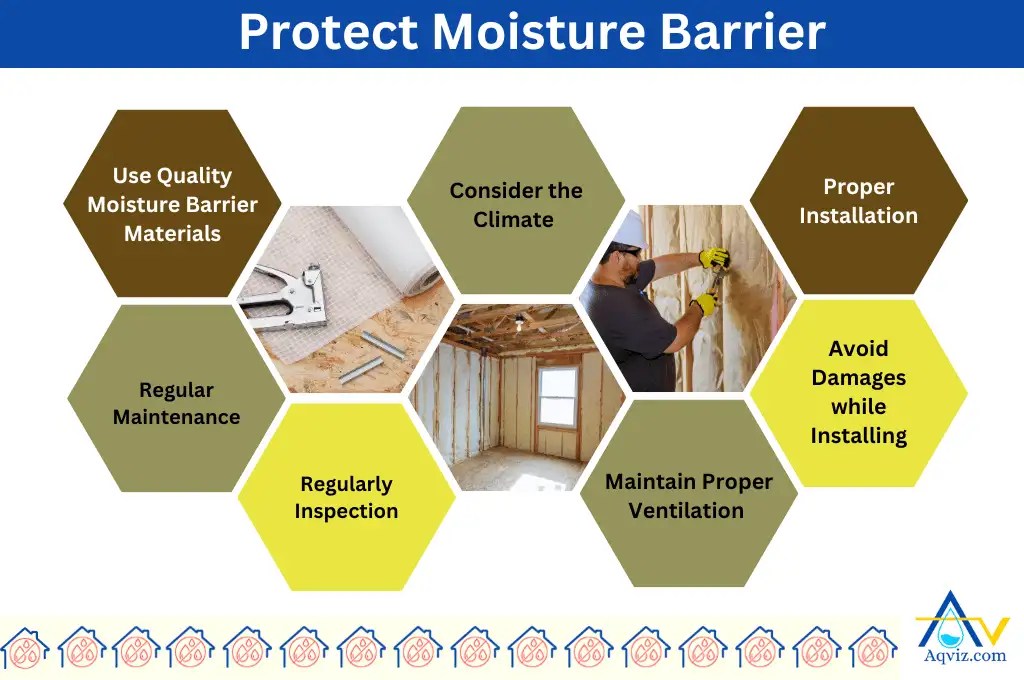 Protect Moisture Barrier

Use Quality Moisture Barrier Materials

Consider the Climate

Proper Installation

Regular Maintenance

Avoid Damages while Installing

Regularly Inspection

Maintain Proper Ventilation

Aqviz.com